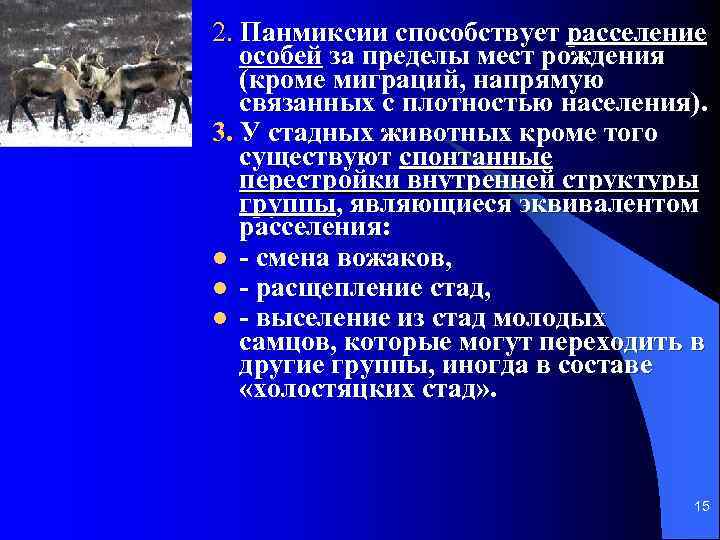 2. Панмиксии способствует расселение особей за пределы мест рождения (кроме миграций, напрямую связанных с плотностью населения).

3. У стадных животных кроме того существуют спонтанные перестройки внутренней структуры группы, являющиеся эквивалентом расселения:

- смена вожаков,
- расщепление стад,
- выселение из стад молодых самцов, которые могут переходить в другие группы, иногда в составе «холостяцких стад».

15